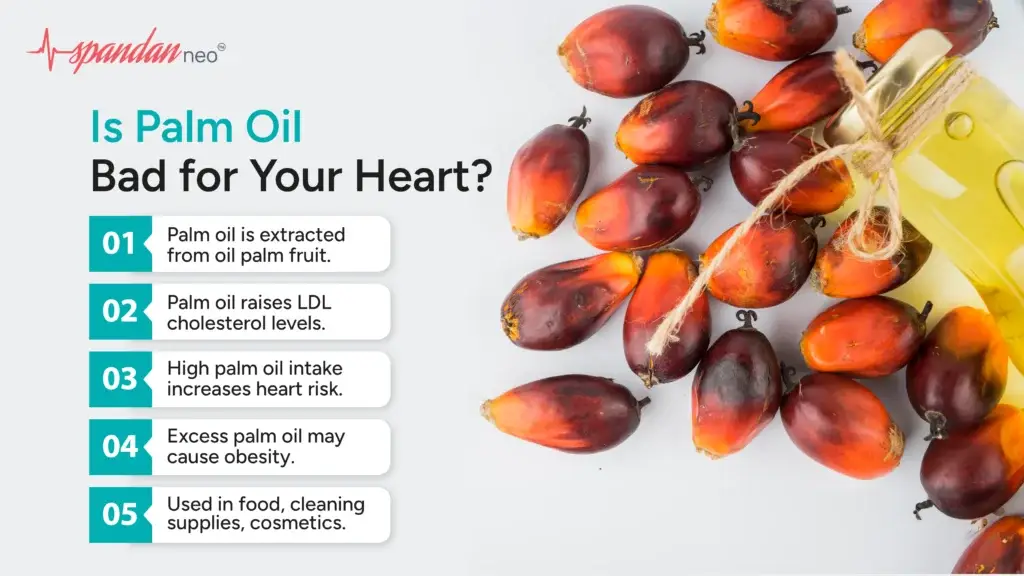 spandan neo

Is Palm Oil
Bad for Your Heart?

01 Palm oil is extracted from oil palm fruit.

02 Palm oil raises LDL cholesterol levels.

03 High palm oil intake increases heart risk.

04 Excess palm oil may cause obesity.

05 Used in food, cleaning supplies, cosmetics.